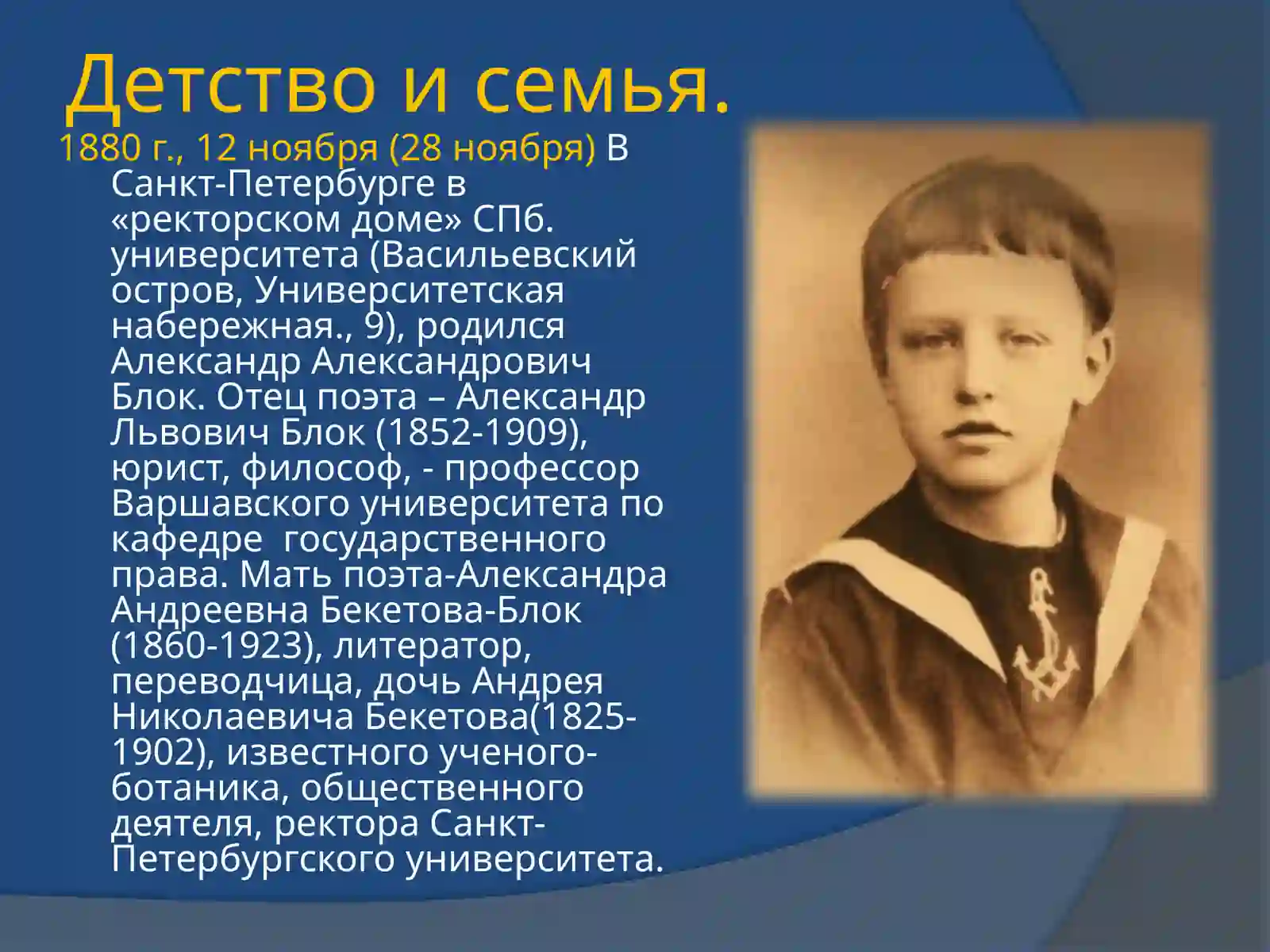 Детство и семья.

1880 г., 12 ноября (28 ноября) В Санкт-Петербурге в «ректорском доме» СПб. университета (Васильевский остров, Университетская набережная., 9), родился Александр Александрович Блок. Отец поэта – Александр Львович Блок (1852-1909), юрист, философ, - профессор Варшавского университета по кафедре  государственного права. Мать поэта-Александра Андреевна Бекетова-Блок (1860-1923), литератор, переводчица, дочь Андрея Николаевича Бекетова(1825-1902), известного ученого-ботаника, общественного деятеля, ректора Санкт-Петербургского университета.